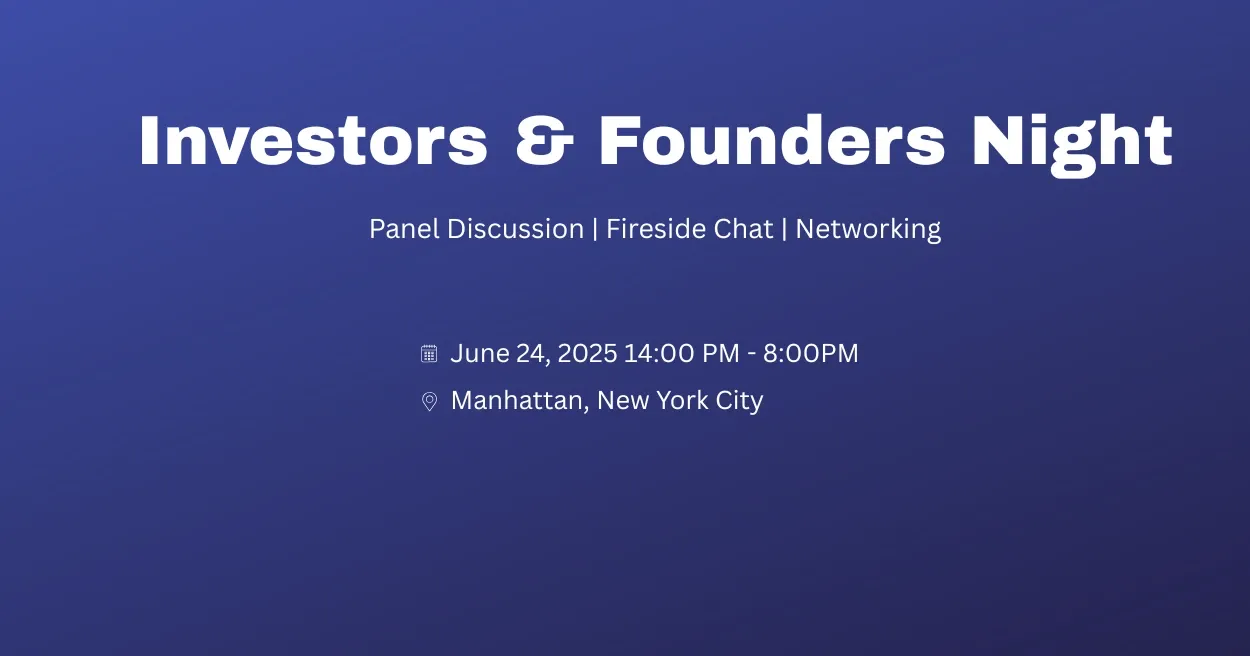 Investors & Founders Night

Panel Discussion | Fireside Chat | Networking

June 24, 2025 14:00 PM - 8:00PM

Manhattan, New York City